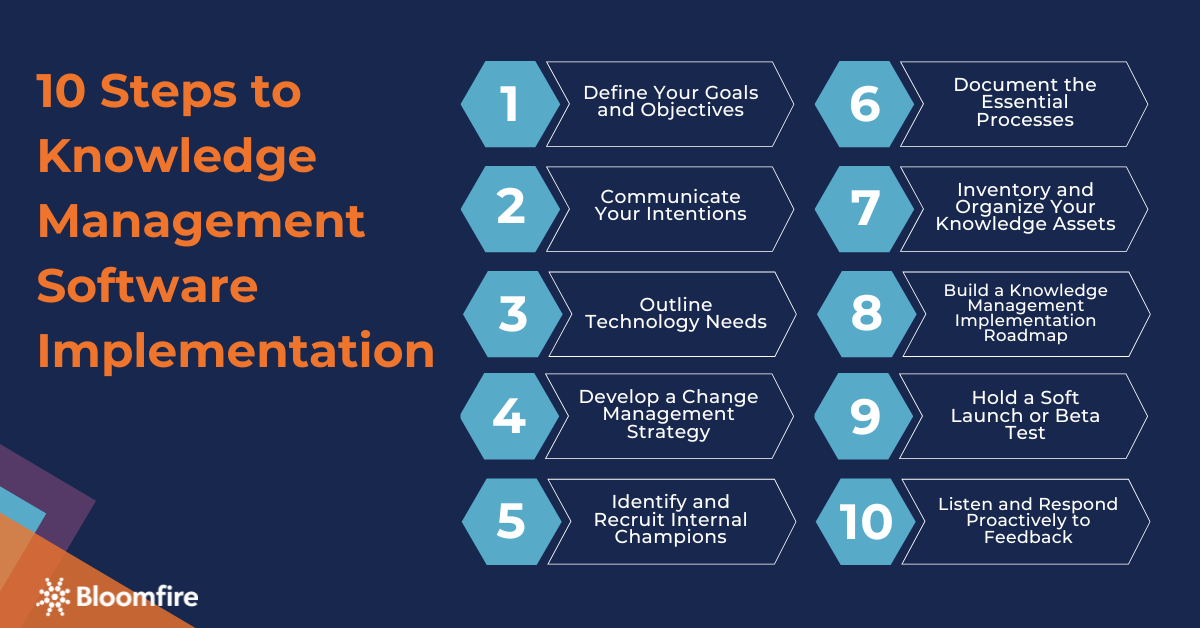 10 Steps to Knowledge Management Software Implementation

1 Define Your Goals and Objectives

2 Communicate Your Intentions

3 Outline Technology Needs

4 Develop a Change Management Strategy

5 Identify and Recruit Internal Champions

6 Document the Essential Processes

7 Inventory and Organize Your Knowledge Assets

8 Build a Knowledge Management Implementation Roadmap

9 Hold a Soft Launch or Beta Test

10 Listen and Respond Proactively to Feedback

Bloomfire